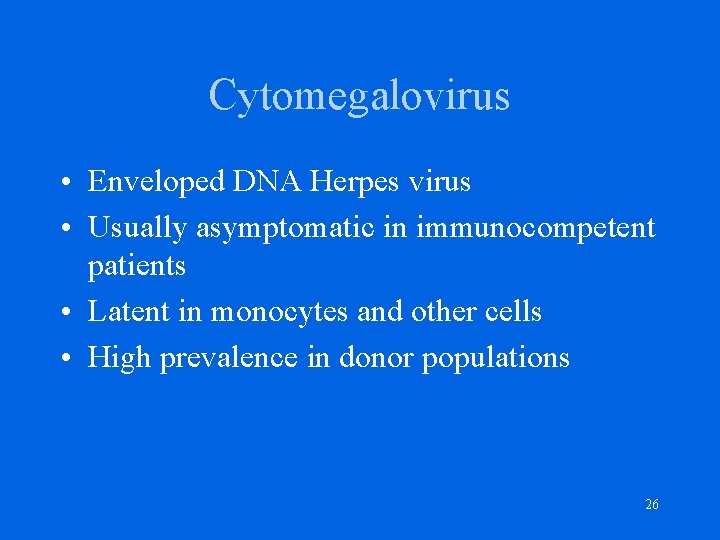 Cytomegalovirus

• Enveloped DNA Herpes virus
• Usually asymptomatic in immunocompetent patients
• Latent in monocytes and other cells
• High prevalence in donor populations

26